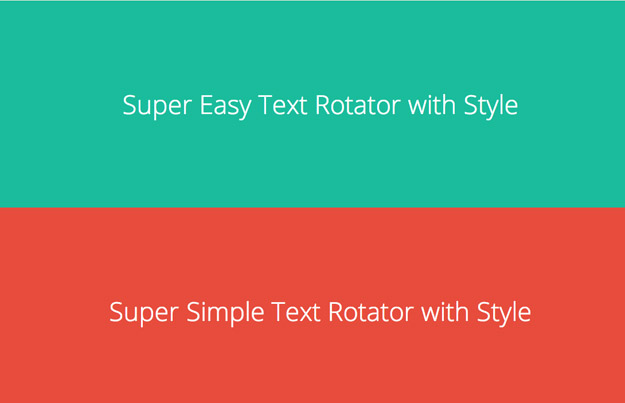 Super Easy Text Rotator with Style

Super Simple Text Rotator with Style